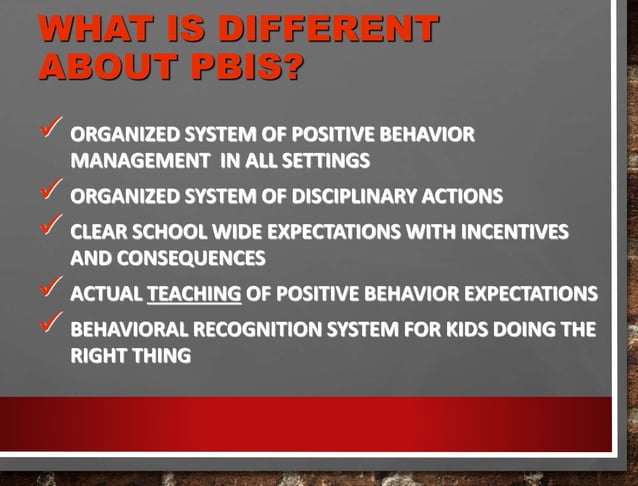 WHAT IS DIFFERENT ABOUT PBIS?

✓ ORGANIZED SYSTEM OF POSITIVE BEHAVIOR MANAGEMENT IN ALL SETTINGS

✓ ORGANIZED SYSTEM OF DISCIPLINARY ACTIONS

✓ CLEAR SCHOOL WIDE EXPECTATIONS WITH INCENTIVES AND CONSEQUENCES

✓ ACTUAL TEACHING OF POSITIVE BEHAVIOR EXPECTATIONS

✓ BEHAVIORAL RECOGNITION SYSTEM FOR KIDS DOING THE RIGHT THING